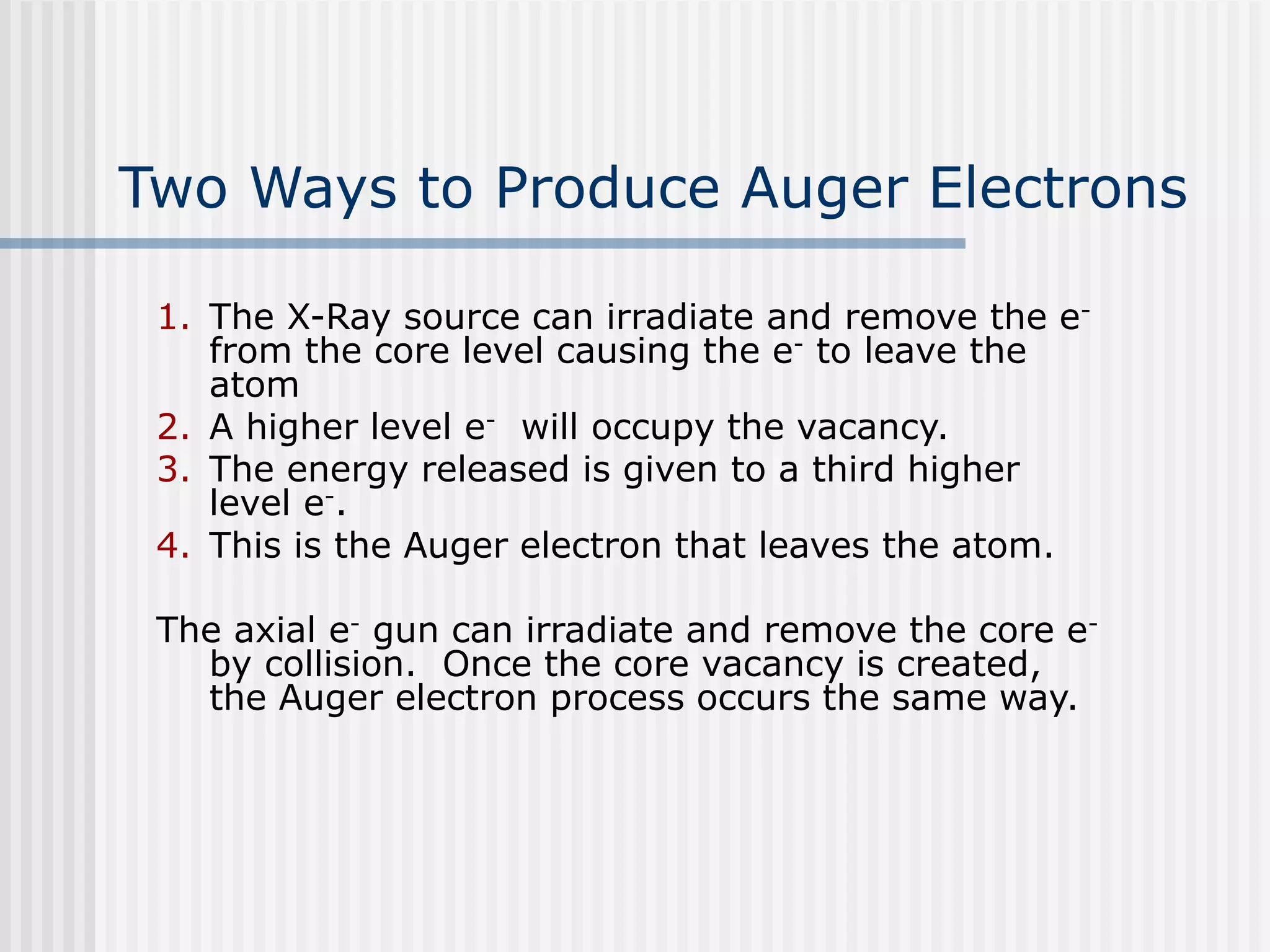 Two Ways to Produce Auger Electrons

1. The X-Ray source can irradiate and remove the $e^-$ from the core level causing the $e^-$ to leave the atom
2. A higher level $e^-$ will occupy the vacancy.
3. The energy released is given to a third higher level $e^-$.
4. This is the Auger electron that leaves the atom.

The axial $e^-$ gun can irradiate and remove the core $e^-$ by collision. Once the core vacancy is created, the Auger electron process occurs the same way.